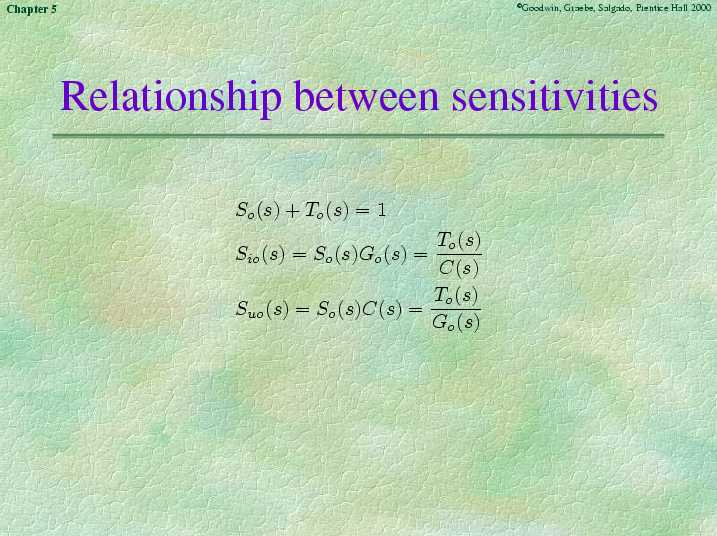 Chapter 5

©Goodwin, Graebe, Salgado, Prentice Hall 2000

Relationship between sensitivities

$S_o(s) + T_o(s) = 1$

$S_{io}(s) = S_o(s)G_o(s) = \frac{T_o(s)}{C(s)}$

$S_{uo}(s) = S_o(s)C(s) = \frac{T_o(s)}{G_o(s)}$